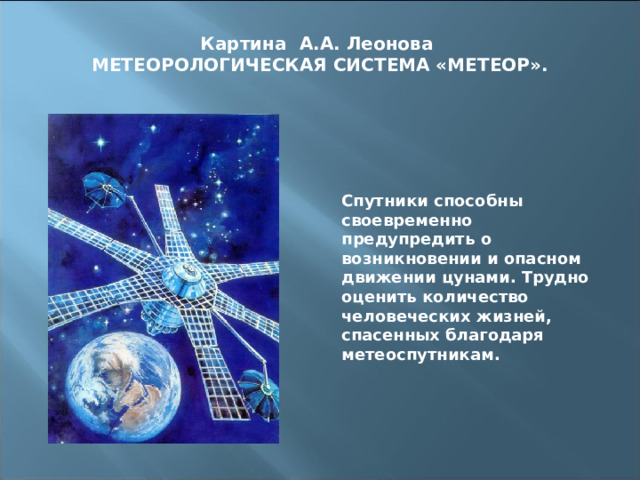 Картина А.А. Леонова
МЕТЕОРОЛОГИЧЕСКАЯ СИСТЕМА «МЕТЕОР».

Спутники способны своевременно предупредить о возникновении и опасном движении цунами. Трудно оценить количество человеческих жизней, спасенных благодаря метеоспутникам.